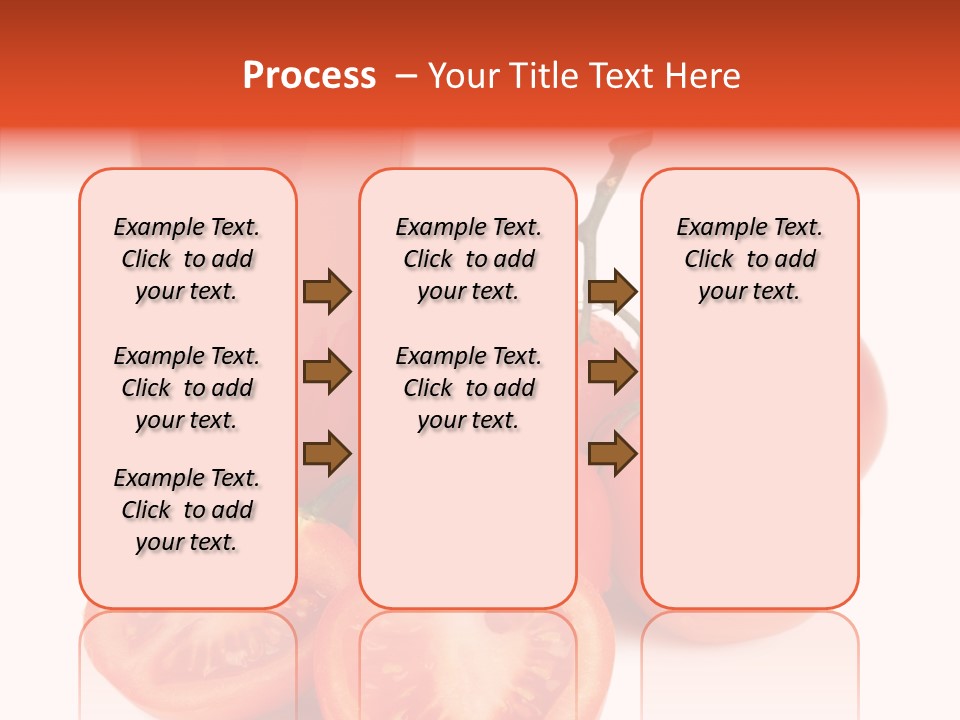 Process – Your Title Text Here

Example Text. Click to add your text.

Example Text. Click to add your text.

Example Text. Click to add your text.

Example Text. Click to add your text.

Example Text. Click to add your text.

Example Text. Click to add your text.